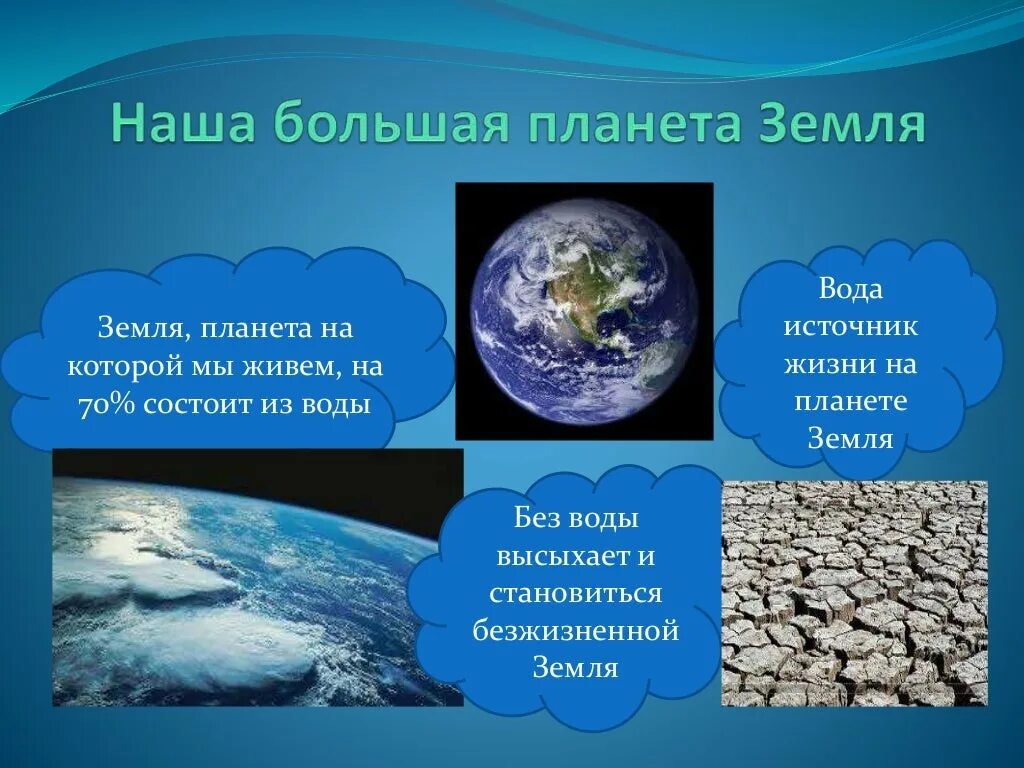 Наша большая планета Земля

Земля, планета на которой мы живем, на 70% состоит из воды

Вода источник жизни на планете Земля

Без воды высыхает и становиться безжизненной Земля